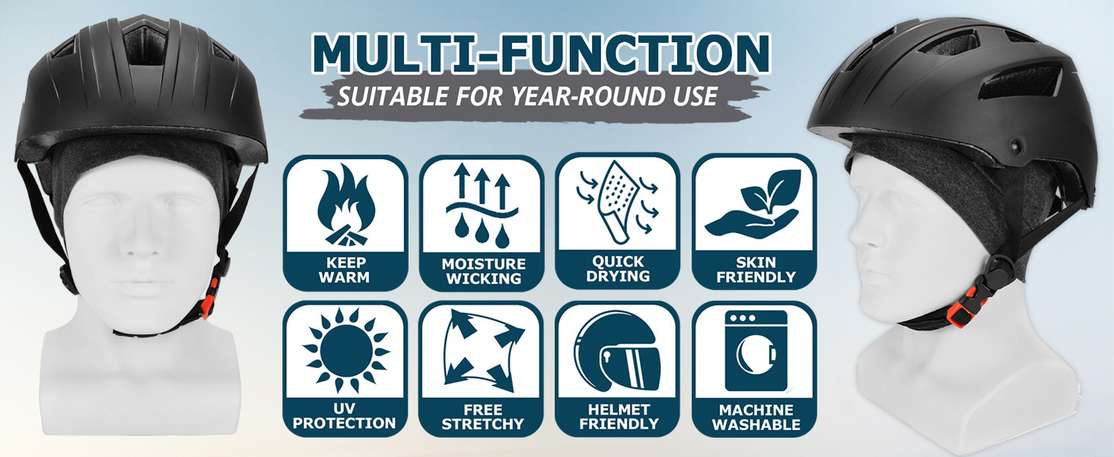 MULTI-FUNCTION
SUITABLE FOR YEAR-ROUND USE

KEEP WARM

MOISTURE WICKING

QUICK DRYING

SKIN FRIENDLY

UV PROTECTION

FREE STRETCHY

HELMET FRIENDLY

MACHINE WASHABLE